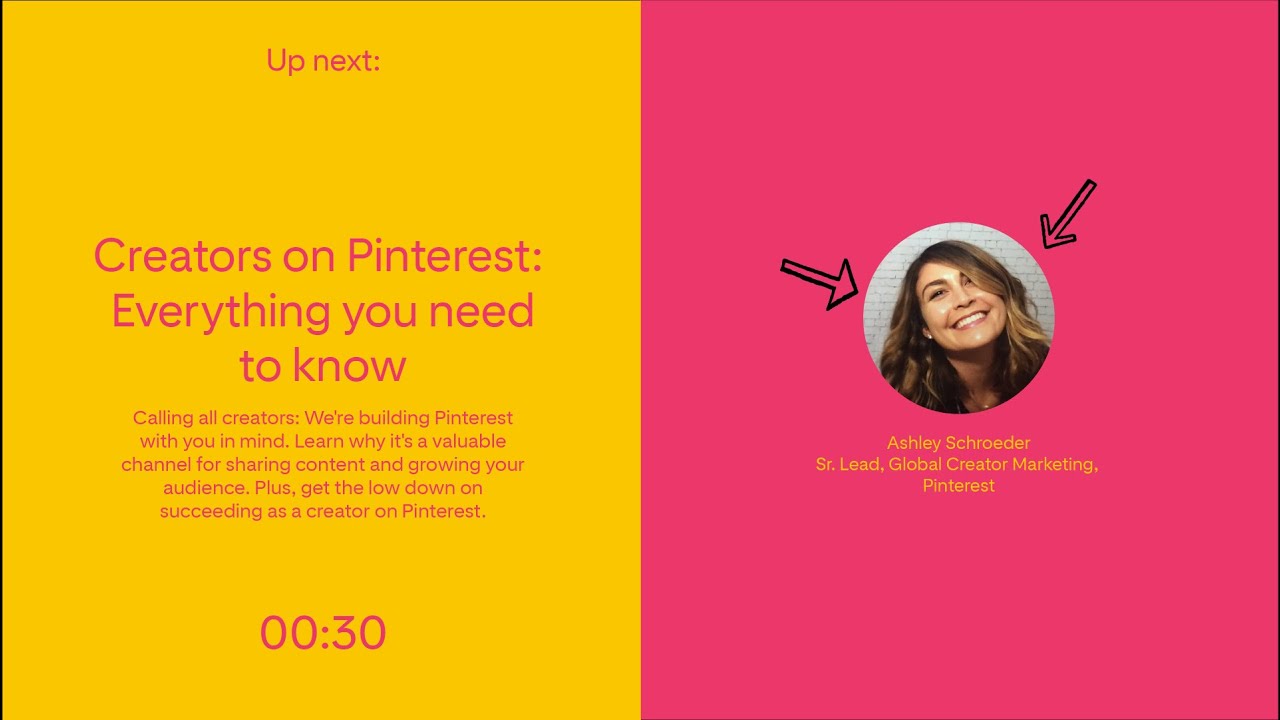 Up next:

Creators on Pinterest: Everything you need to know

Calling all creators: We're building Pinterest with you in mind. Learn why it's a valuable channel for sharing content and growing your audience. Plus, get the low down on succeeding as a creator on Pinterest.

00:30

Ashley Schroeder
Sr. Lead, Global Creator Marketing, Pinterest